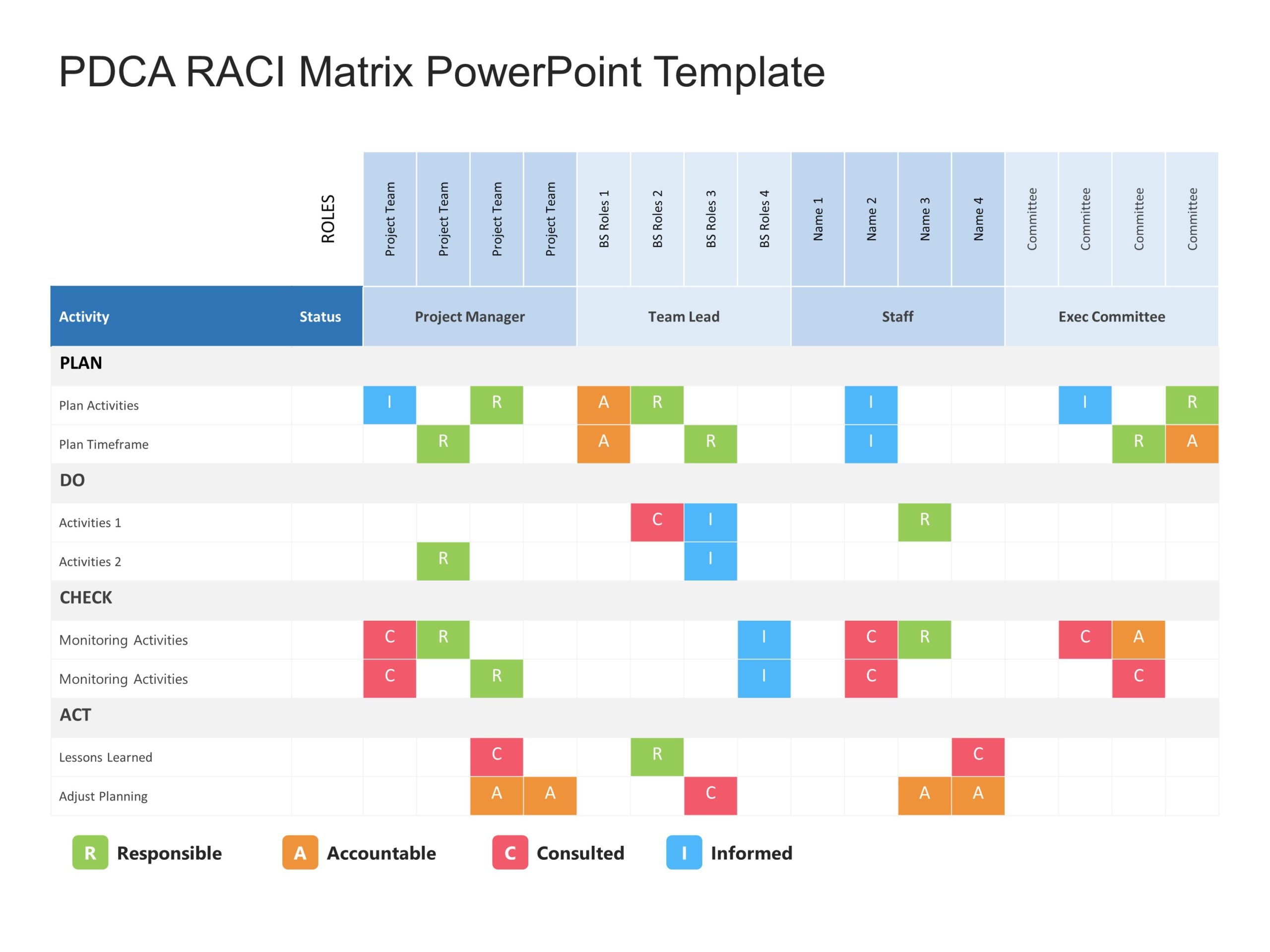 PDCA RACI Matrix PowerPoint Template

| ROLES | | Project Team | Project Team | Project Team | Project Team | BS Roles 1 | BS Roles 2 | BS Roles 3 | BS Roles 4 | Name 1 | Name 2 | Name 3 | Name 4 | Committee | Committee | Committee | Committee |
|---|---|---|---|---|---|---|---|---|---|---|---|---|---|---|---|---|---|
| Activity | Status | Project Manager | | | | Team Lead | | | | Staff | | | | Exec Committee | | | |
| PLAN | | | | | | | | | | | | | | | | | |
| Plan Activities | | I | | R | | A | R | | | | I | | | | I | | R |
| Plan Timeframe | | | R | | | A | | R | | | I | | | | | R | A |
| DO | | | | | | | | | | | | | | | | | |
| Activities 1 | | | | | | | C | I | | | | R | | | | | |
| Activities 2 | | | R | | | | | I | | | | | | | | | |
| CHECK | | | | | | | | | | | | | | | | | |
| Monitoring Activities | | C | R | | | | | | I | | C | R | | | C | A | |
| Monitoring Activities | | C | | R | | | | | I | | C | | | | | C | |
| ACT | | | | | | | | | | | | | | | | | |
| Lessons Learned | | | | C | | | R | | | | | | C | | | | |
| Adjust Planning | | | | A | A | | | C | | | | A | A | | | | |

R Responsible A Accountable C Consulted I Informed